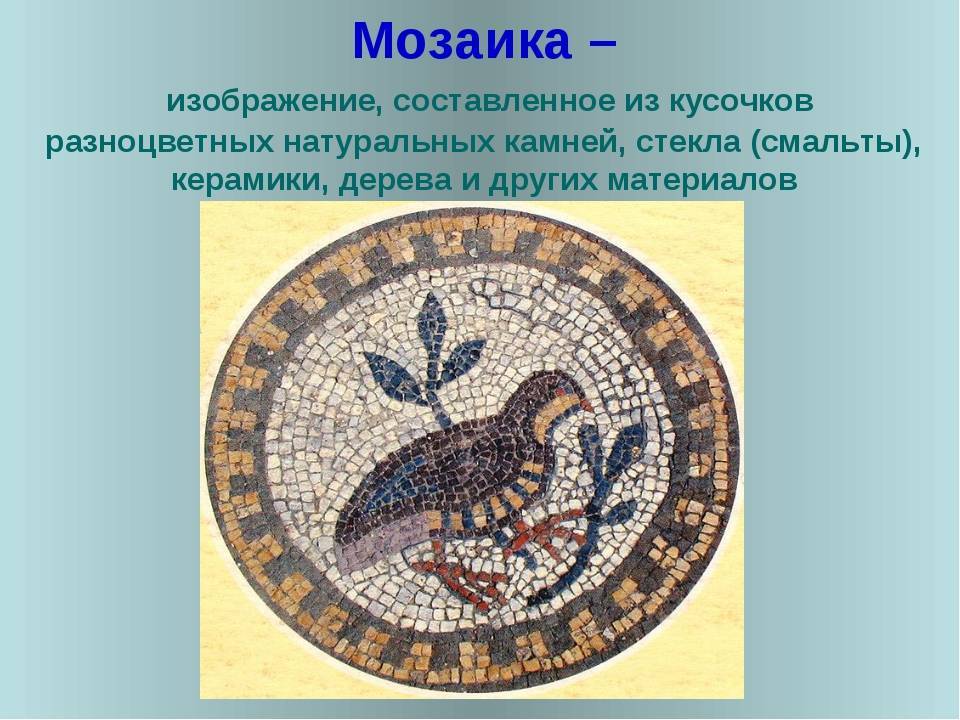 Мозаика –

изображение, составленное из кусочков разноцветных натуральных камней, стекла (смальты), керамики, дерева и других материалов